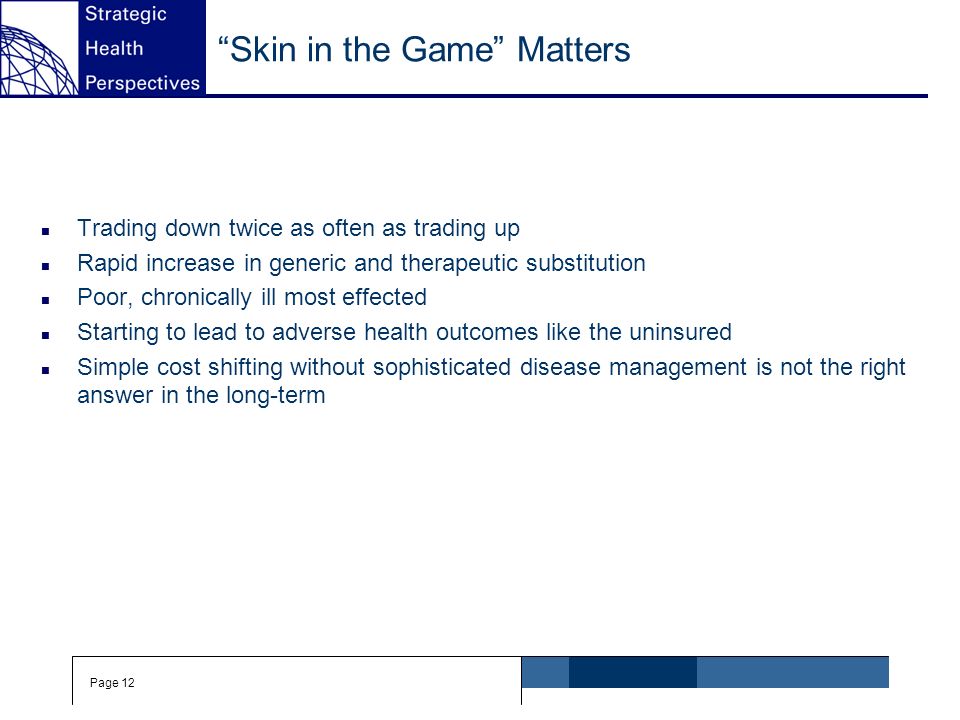 Strategic
Health
Perspectives

“Skin in the Game” Matters

- Trading down twice as often as trading up
- Rapid increase in generic and therapeutic substitution
- Poor, chronically ill most effected
- Starting to lead to adverse health outcomes like the uninsured
- Simple cost shifting without sophisticated disease management is not the right answer in the long-term

Page 12